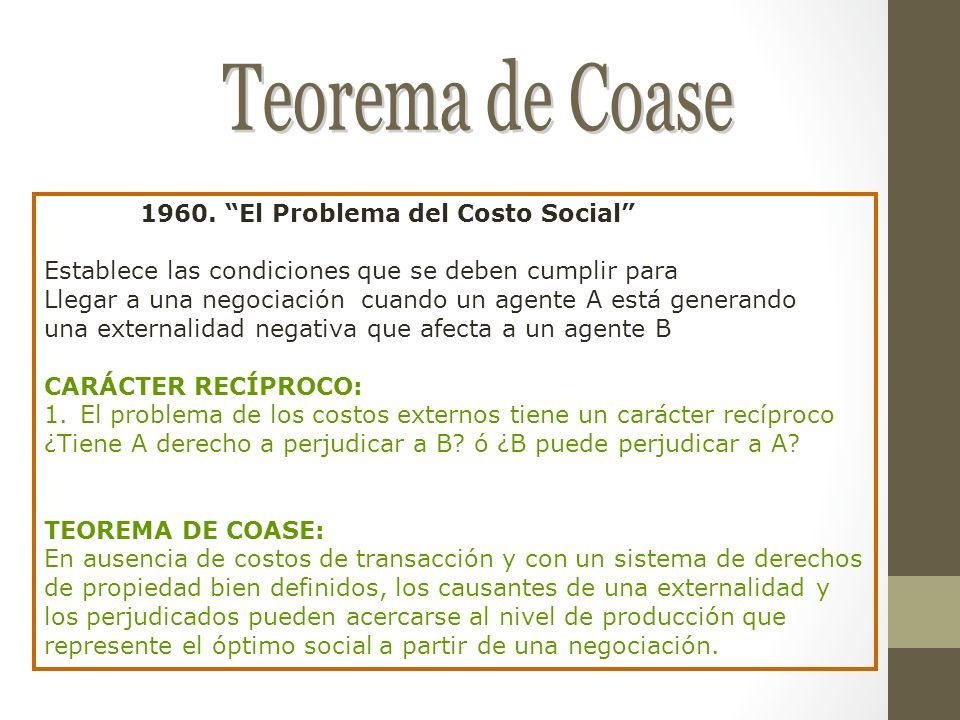 Teorema de Coase

1960. “El Problema del Costo Social”

Establece las condiciones que se deben cumplir para Llegar a una negociación cuando un agente A está generando una externalidad negativa que afecta a un agente B

CARÁCTER RECÍPROCO:
1. El problema de los costos externos tiene un carácter recíproco ¿Tiene A derecho a perjudicar a B? ó ¿B puede perjudicar a A?

TEOREMA DE COASE:
En ausencia de costos de transacción y con un sistema de derechos de propiedad bien definidos, los causantes de una externalidad y los perjudicados pueden acercarse al nivel de producción que represente el óptimo social a partir de una negociación.